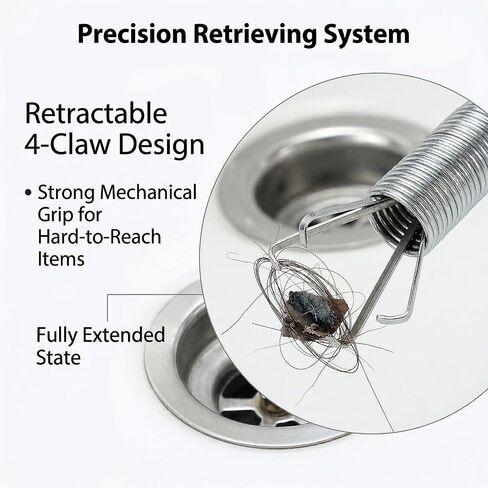 Precision Retrieving System

Retractable 4-Claw Design

• Strong Mechanical Grip for Hard-to-Reach Items

Fully Extended State